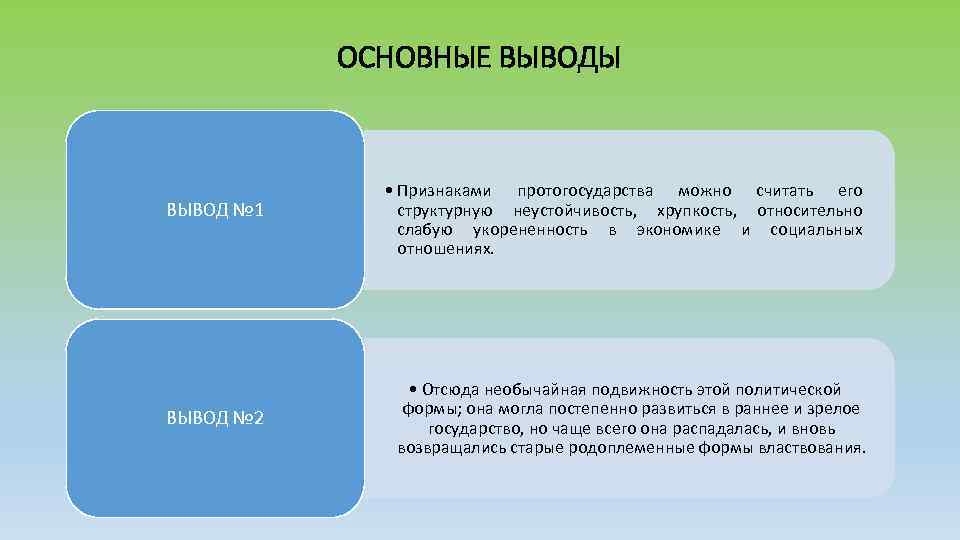 ОСНОВНЫЕ ВЫВОДЫ

ВЫВОД №1

• Признаками протогосударства можно считать его структурную неустойчивость, хрупкость, относительно слабую укорененность в экономике и социальных отношениях.

ВЫВОД №2

• Отсюда необычайная подвижность этой политической формы; она могла постепенно развиться в раннее и зрелое государство, но чаще всего она распадалась, и вновь возвращались старые родоплеменные формы властвования.